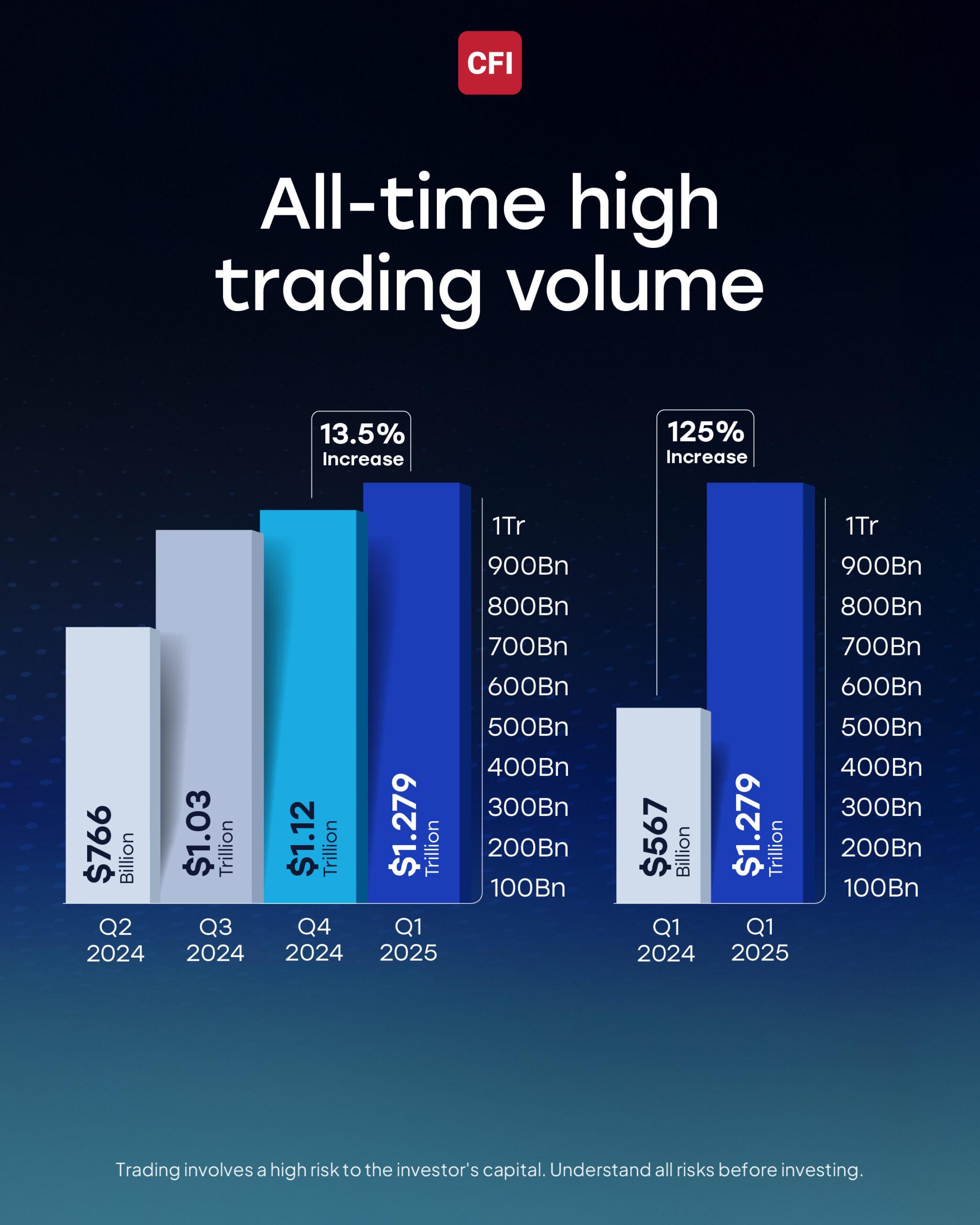 CFI

All-time high trading volume

13.5% Increase

$766 Billion

$1.03 Trillion

$1.12 Trillion

$1.279 Trillion

1Tr
900Bn
800Bn
700Bn
600Bn
500Bn
400Bn
300Bn
200Bn
100Bn

Q2 2024
Q3 2024
Q4 2024
Q1 2025

125% Increase

$567 Billion

$1.279 Trillion

1Tr
900Bn
800Bn
700Bn
600Bn
500Bn
400Bn
300Bn
200Bn
100Bn

Q1 2024
Q1 2025

Trading involves a high risk to the investor's capital. Understand all risks before investing.